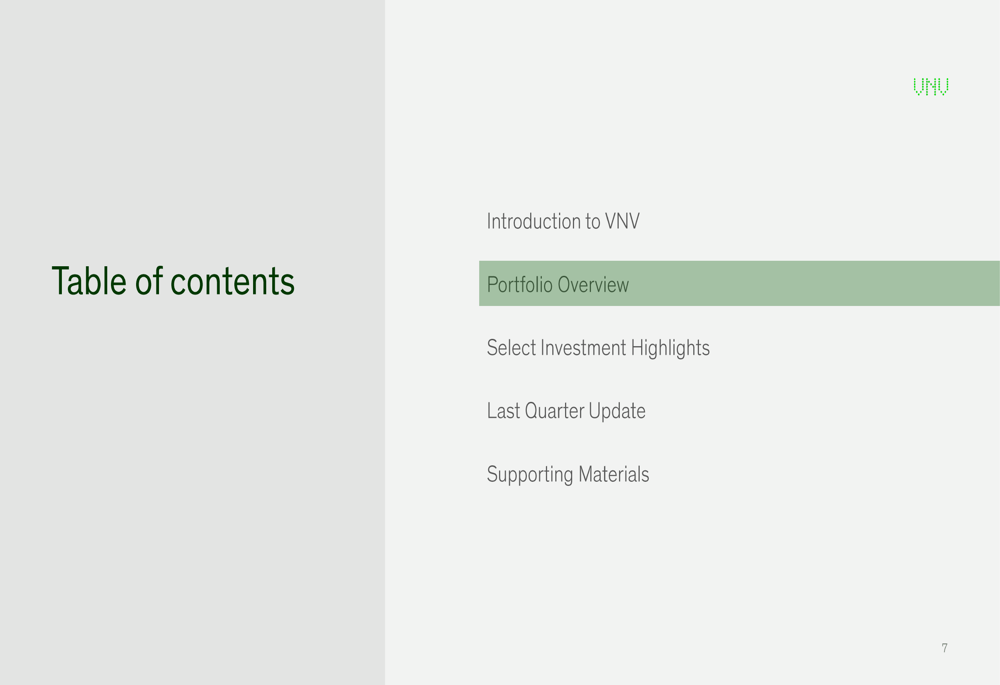 VNV

Table of contents

Introduction to VNV

Portfolio Overview

Select Investment Highlights

Last Quarter Update

Supporting Materials

7